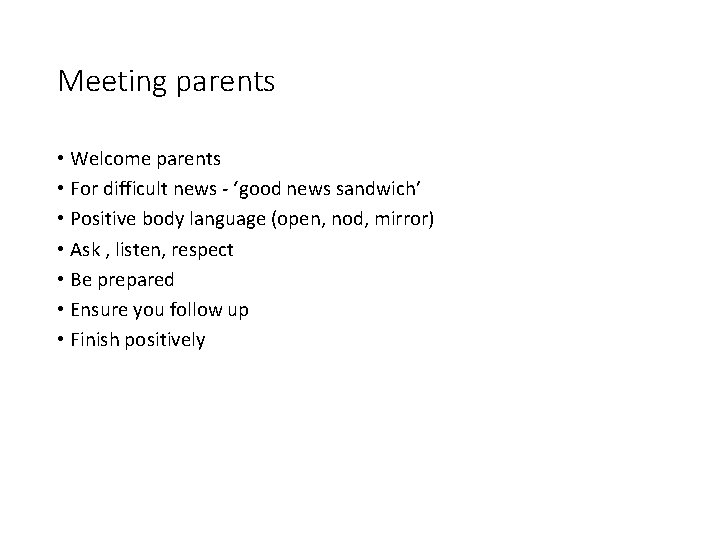 Meeting parents

• Welcome parents
• For difficult news - ‘good news sandwich’
• Positive body language (open, nod, mirror)
• Ask , listen, respect
• Be prepared
• Ensure you follow up
• Finish positively